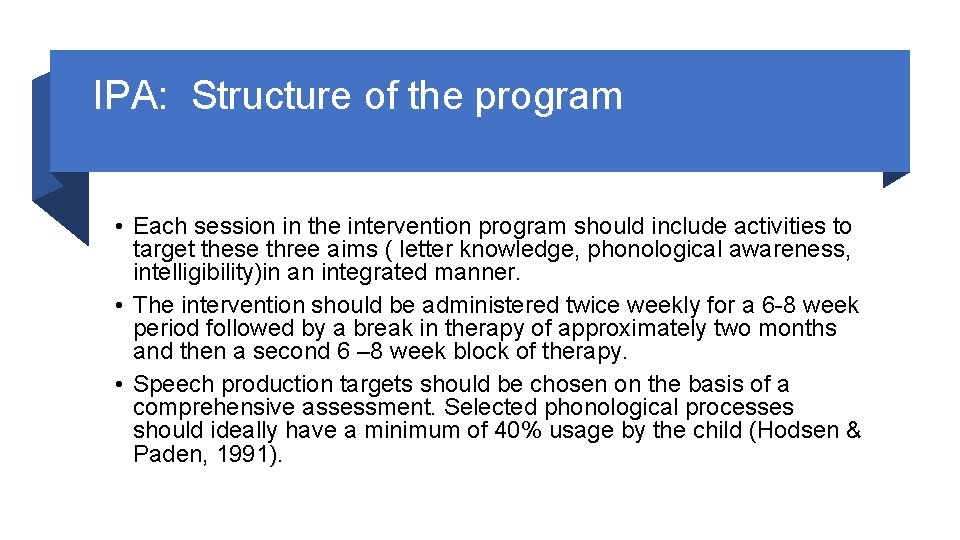 IPA: Structure of the program

• Each session in the intervention program should include activities to target these three aims ( letter knowledge, phonological awareness, intelligibility)in an integrated manner.
• The intervention should be administered twice weekly for a 6-8 week period followed by a break in therapy of approximately two months and then a second 6 –8 week block of therapy.
• Speech production targets should be chosen on the basis of a comprehensive assessment. Selected phonological processes should ideally have a minimum of 40% usage by the child (Hodsen & Paden, 1991).